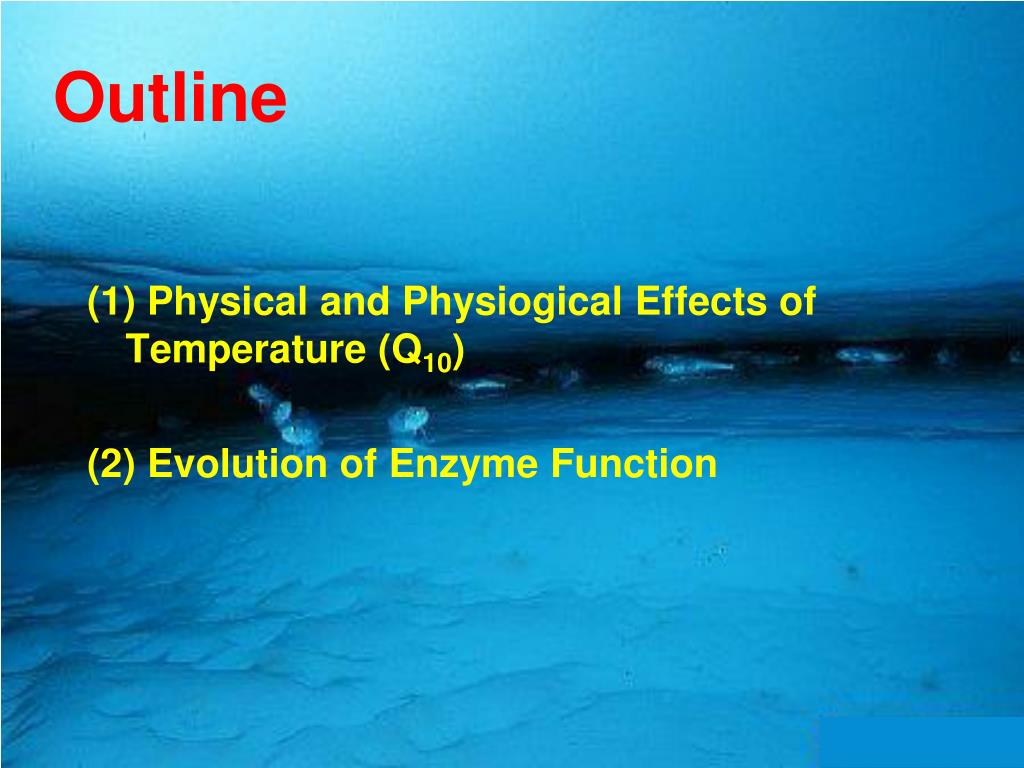 Outline

(1) Physical and Physiogical Effects of Temperature ($Q_{10}$)

(2) Evolution of Enzyme Function